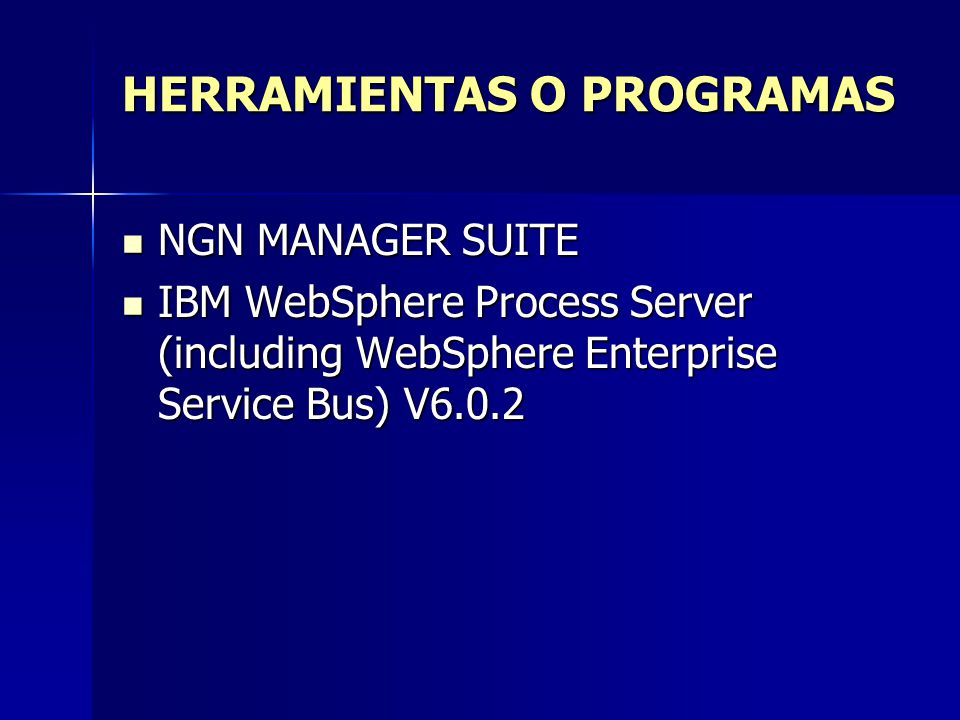 HERRAMIENTAS O PROGRAMAS

- NGN MANAGER SUITE
- IBM WebSphere Process Server (including WebSphere Enterprise Service Bus) V6.0.2